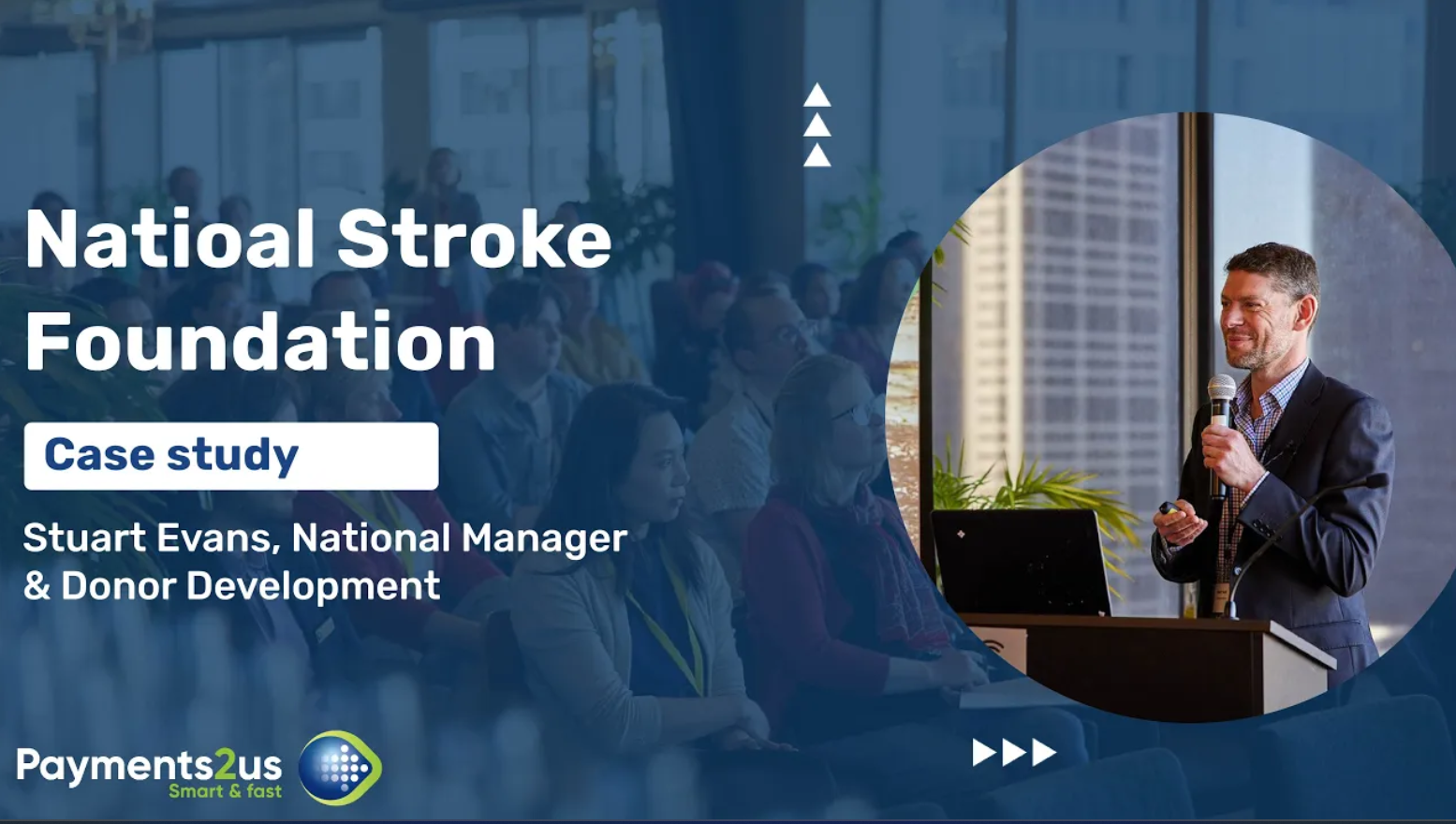 Natioal Stroke Foundation

Case study

Stuart Evans, National Manager & Donor Development

Payments2us
Smart & fast